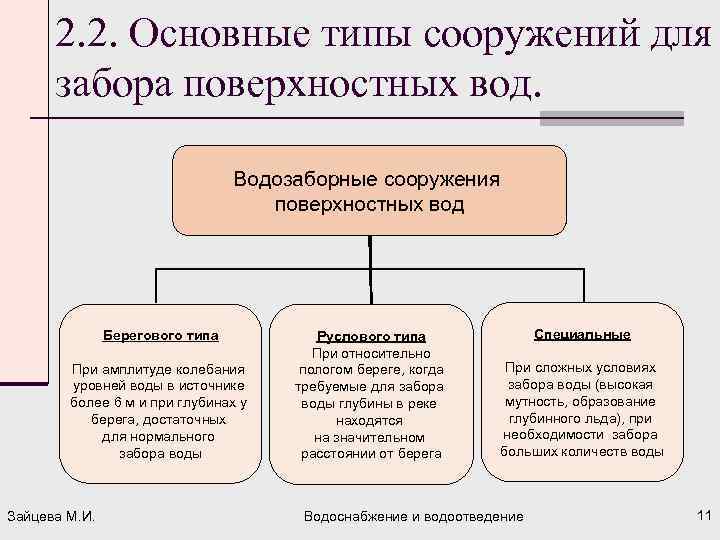 2.2. Основные типы сооружений для забора поверхностных вод.

Водозаборные сооружения поверхностных вод

Берегового типа

При амплитуде колебания уровней воды в источнике более 6 м и при глубинах у берега, достаточных для нормального забора воды

Руслового типа

При относительно пологом береге, когда требуемые для забора воды глубины в реке находятся на значительном расстоянии от берега

Специальные

При сложных условиях забора воды (высокая мутность, образование глубинного льда), при необходимости забора больших количеств воды

Зайцева М.И.

Водоснабжение и водоотведение

11